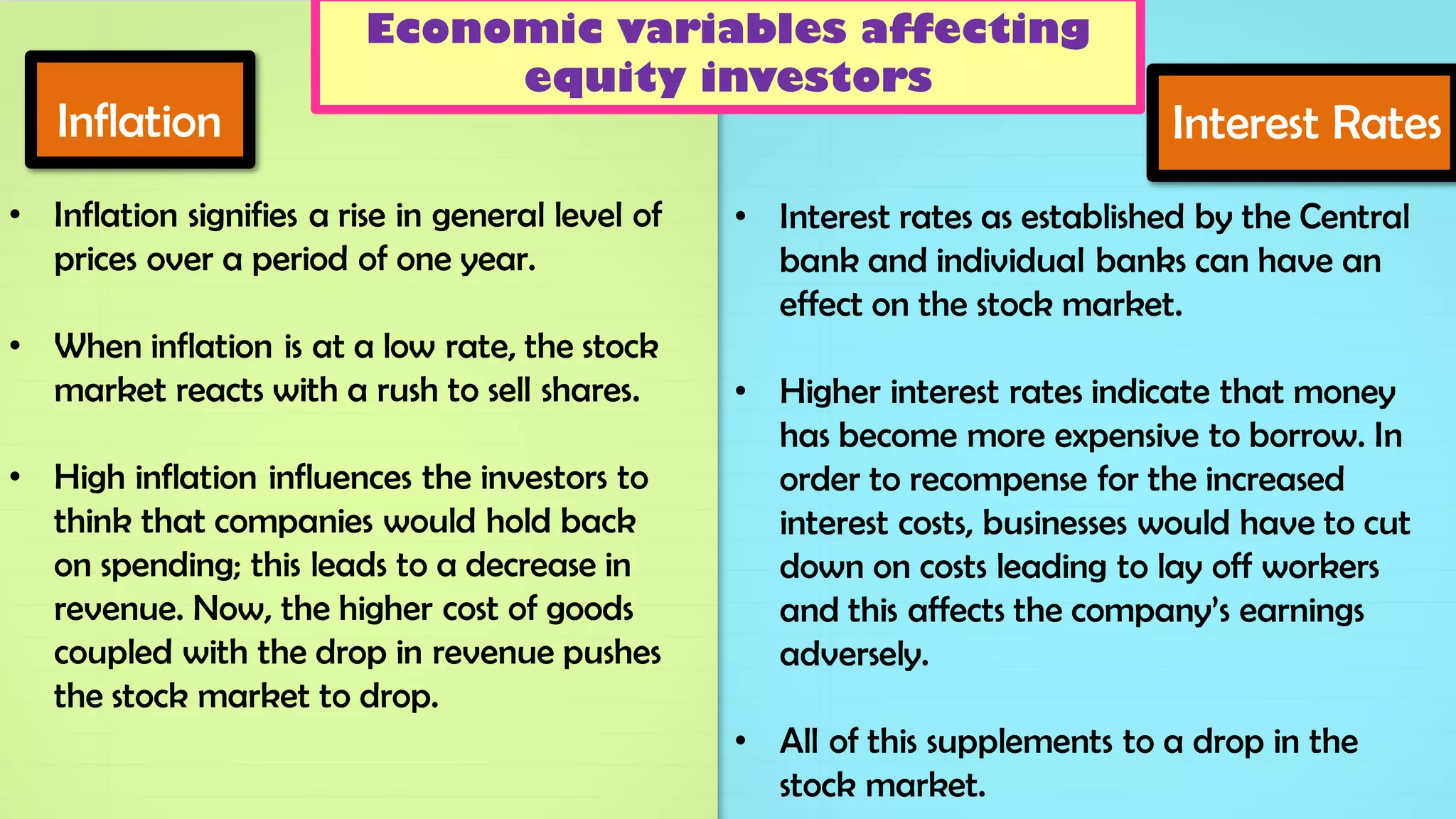 Economic variables affecting equity investors

Inflation

• Inflation signifies a rise in general level of prices over a period of one year.

• When inflation is at a low rate, the stock market reacts with a rush to sell shares.

• High inflation influences the investors to think that companies would hold back on spending; this leads to a decrease in revenue. Now, the higher cost of goods coupled with the drop in revenue pushes the stock market to drop.

Interest Rates

• Interest rates as established by the Central bank and individual banks can have an effect on the stock market.

• Higher interest rates indicate that money has become more expensive to borrow. In order to recompense for the increased interest costs, businesses would have to cut down on costs leading to lay off workers and this affects the company's earnings adversely.

• All of this supplements to a drop in the stock market.